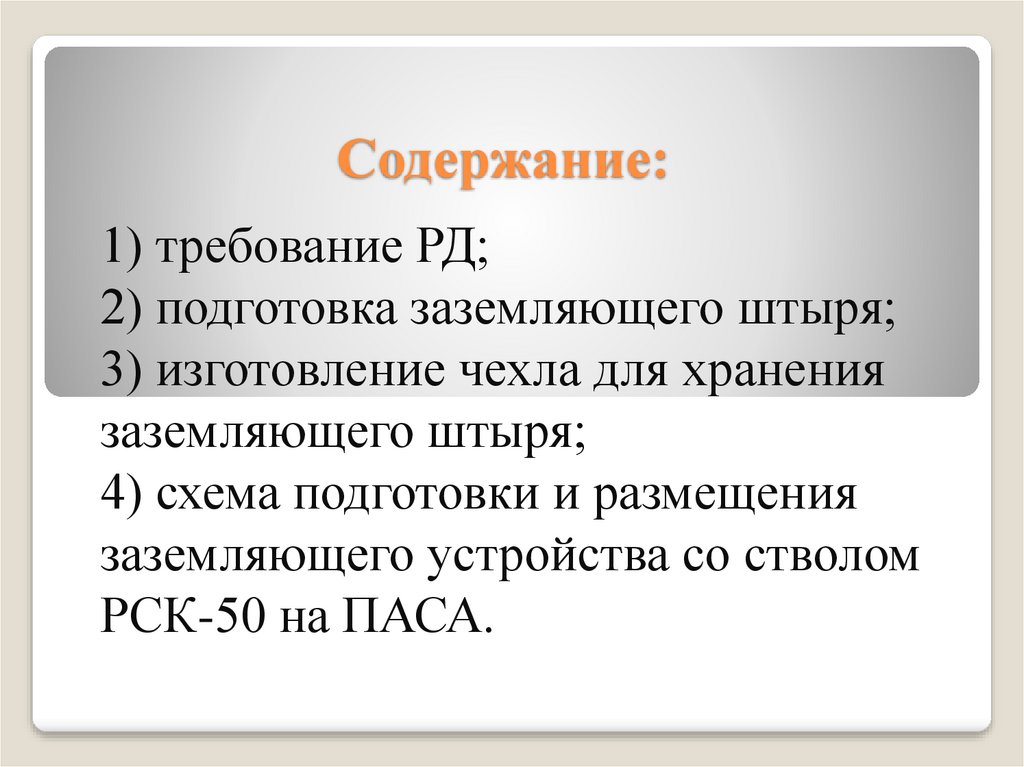 Содержание:

1) требование РД;
2) подготовка заземляющего штыря;
3) изготовление чехла для хранения заземляющего штыря;
4) схема подготовки и размещения заземляющего устройства со стволом РСК-50 на ПАСА.